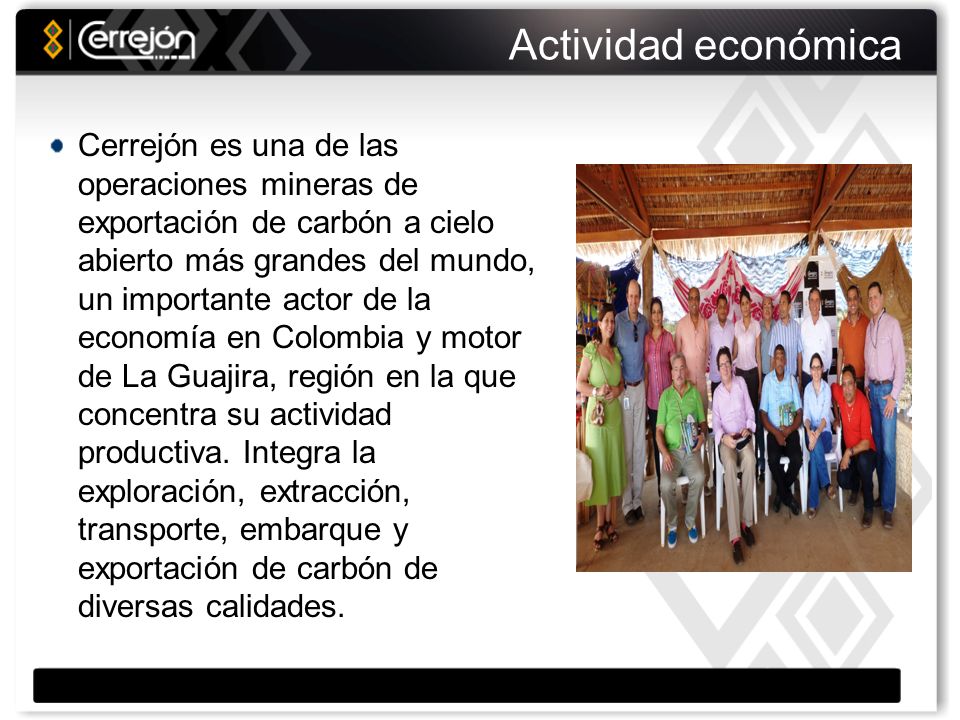 Cerrejón

Actividad económica

Cerrejón es una de las operaciones mineras de exportación de carbón a cielo abierto más grandes del mundo, un importante actor de la economía en Colombia y motor de La Guajira, región en la que concentra su actividad productiva. Integra la exploración, extracción, transporte, embarque y exportación de carbón de diversas calidades.